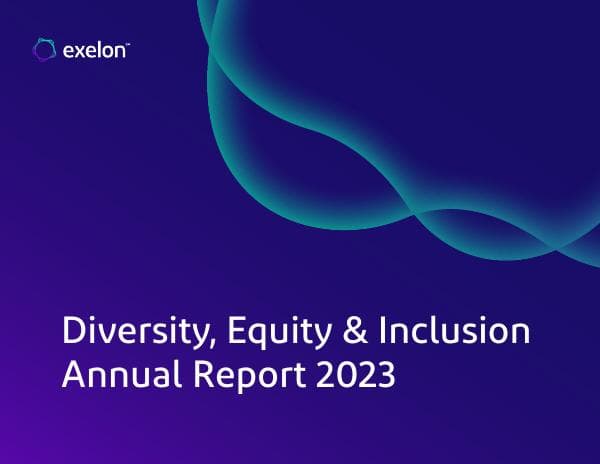 exelon™

Diversity, Equity & Inclusion Annual Report 2023